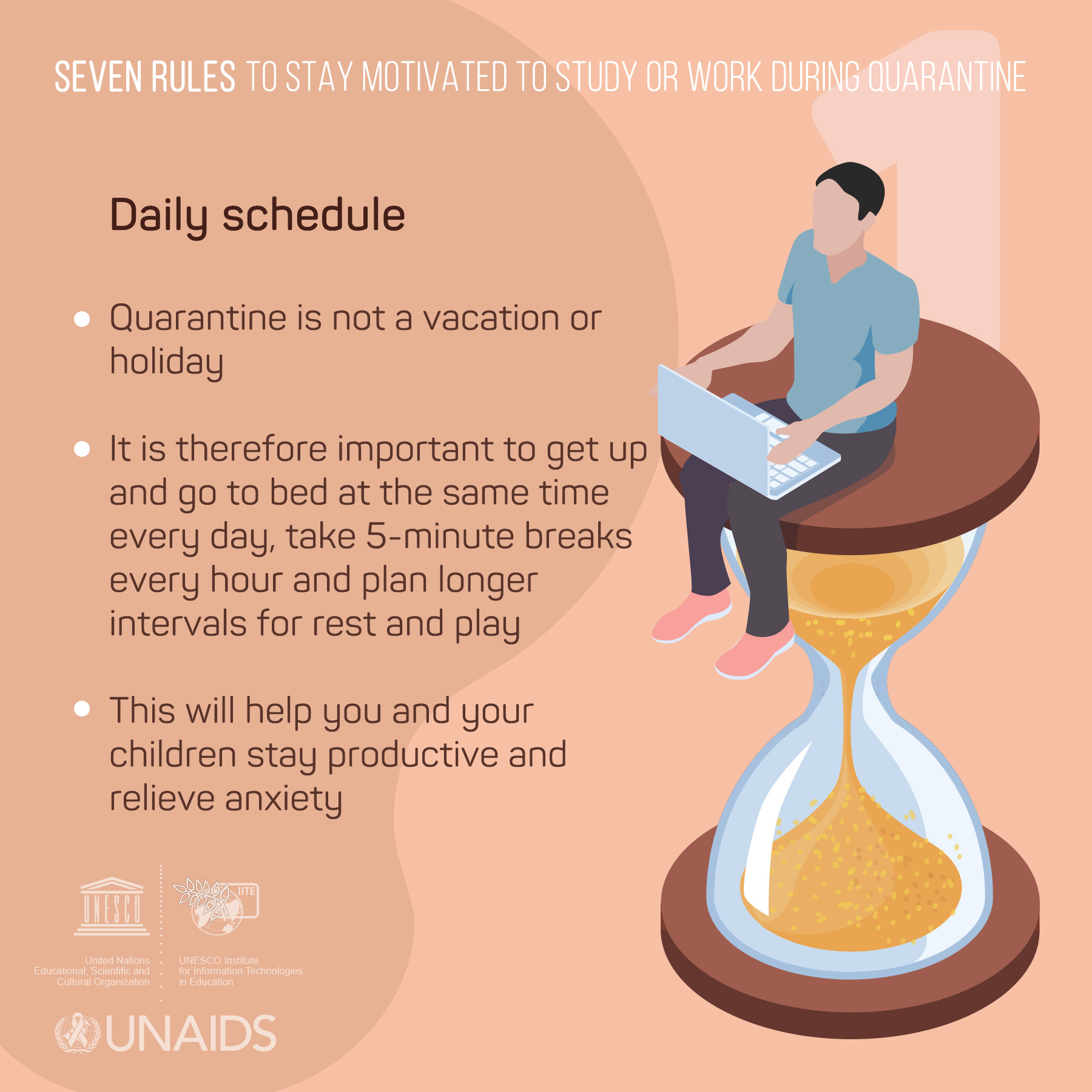 SEVEN RULES TO STAY MOTIVATED TO STUDY OR WORK DURING QUARANTINE

1

Daily schedule

• Quarantine is not a vacation or holiday

• It is therefore important to get up and go to bed at the same time every day, take 5-minute breaks every hour and plan longer intervals for rest and play

• This will help you and your children stay productive and relieve anxiety

UNESCO
United Nations Educational, Scientific and Cultural Organization

IITE
UNESCO Institute for Information Technologies in Education

UNAIDS